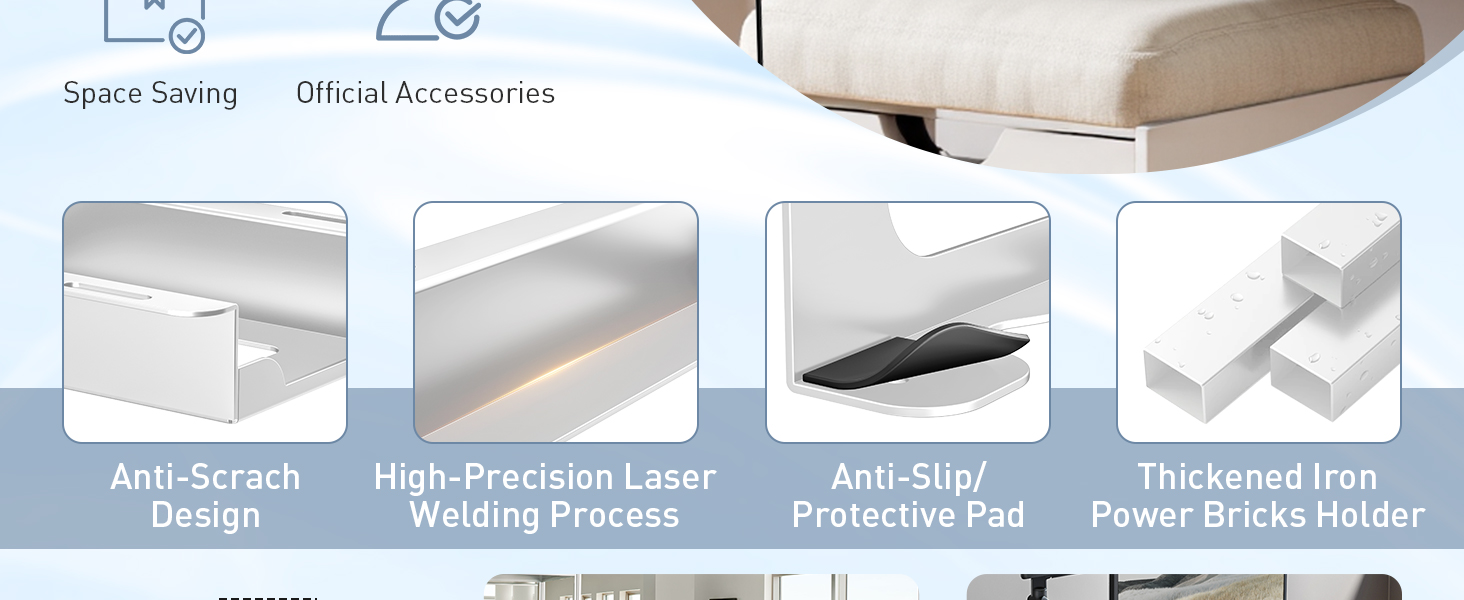 Space Saving

Official Accessories

Anti-Scrach Design

High-Precision Laser Welding Process

Anti-Slip/ Protective Pad

Thickened Iron Power Bricks Holder